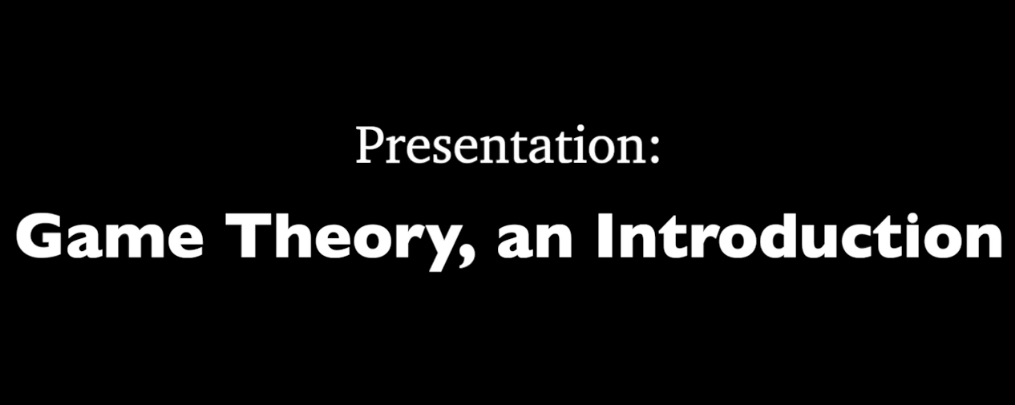 Presentation:

Game Theory, an Introduction